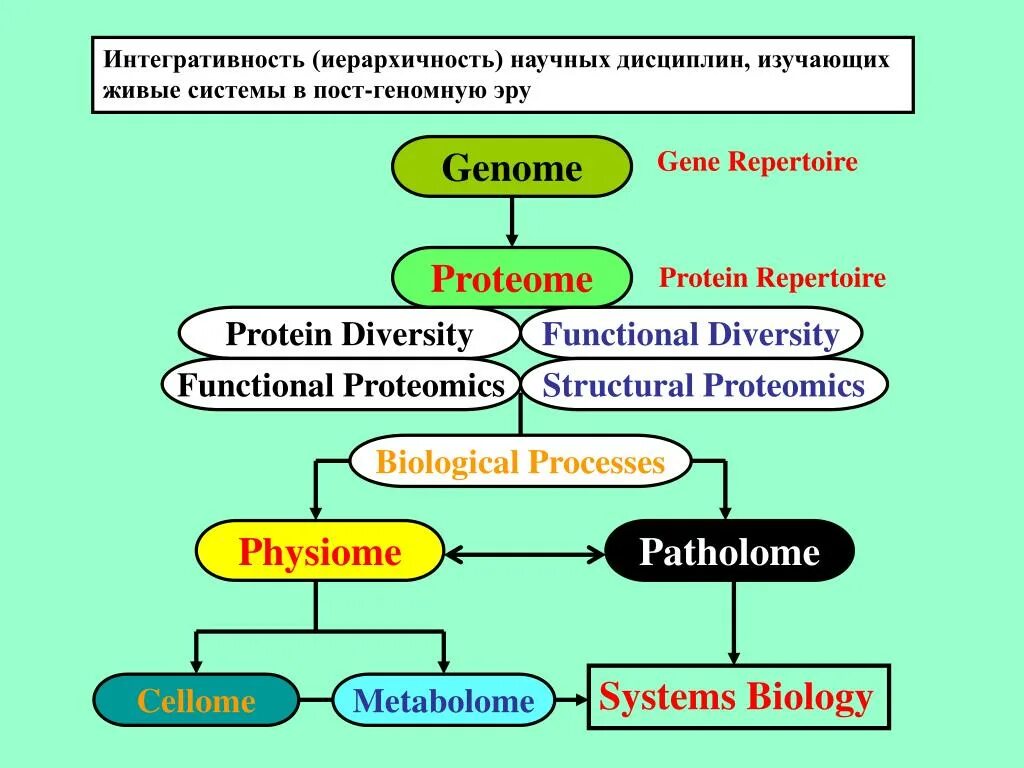 Интегративность (иерархичность) научных дисциплин, изучающих живые системы в пост-геномную эру

Genome

Gene Repertoire

Proteome

Protein Repertoire

Protein Diversity

Functional Diversity

Functional Proteomics

Structural Proteomics

Biological Processes

Physiome

Patholome

Cellome

Metabolome

Systems Biology